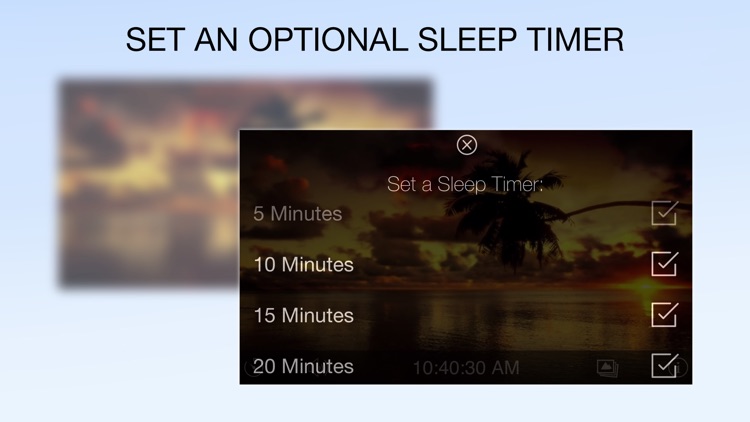 SET AN OPTIONAL SLEEP TIMER

Set a Sleep Timer:

5 Minutes

10 Minutes

15 Minutes

20 Minutes

10:40:30 AM